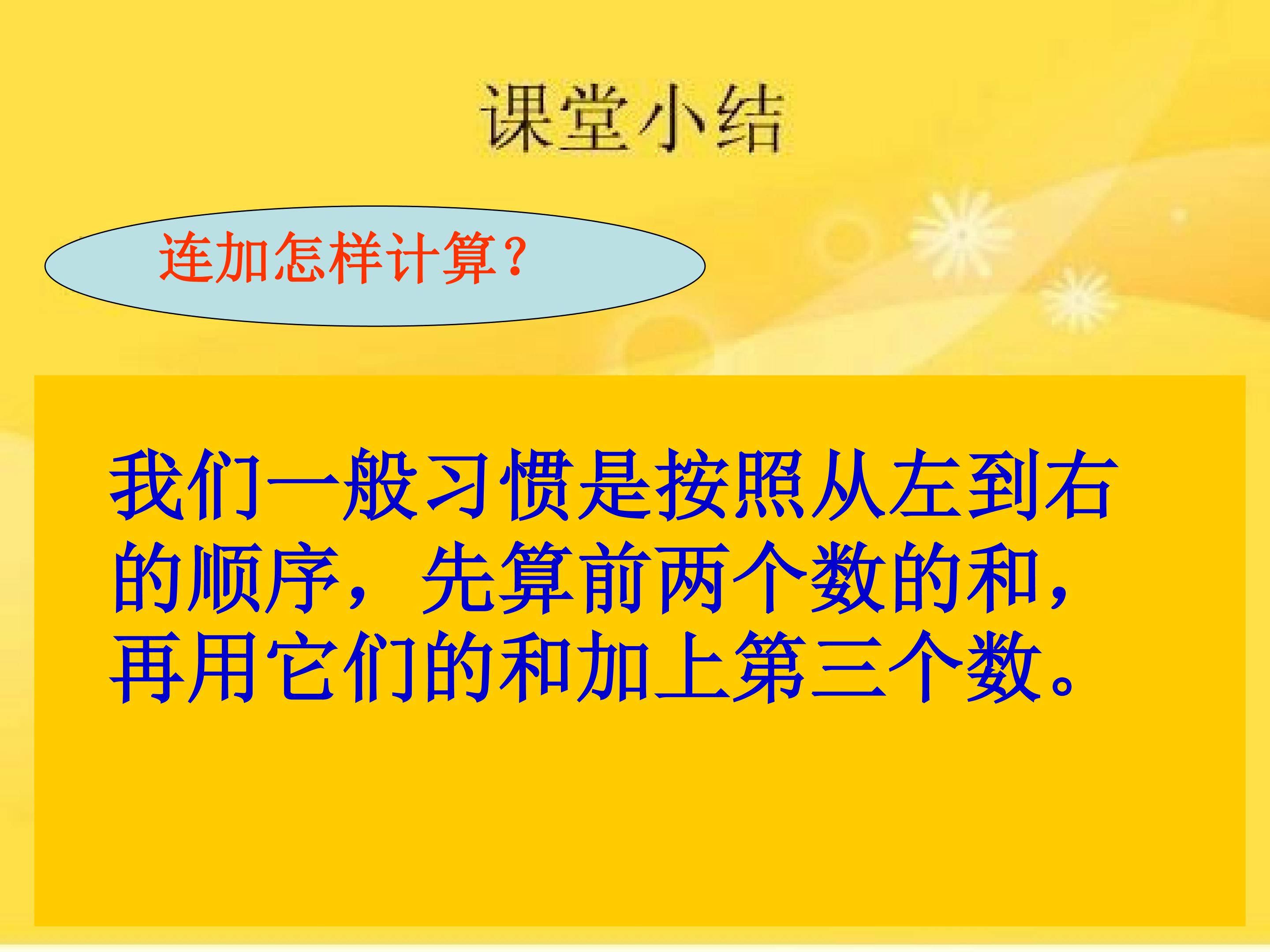 课堂小结

连加怎样计算?

我们一般习惯是按照从左到右的顺序，先算前两个数的和，再用它们的和加上第三个数。